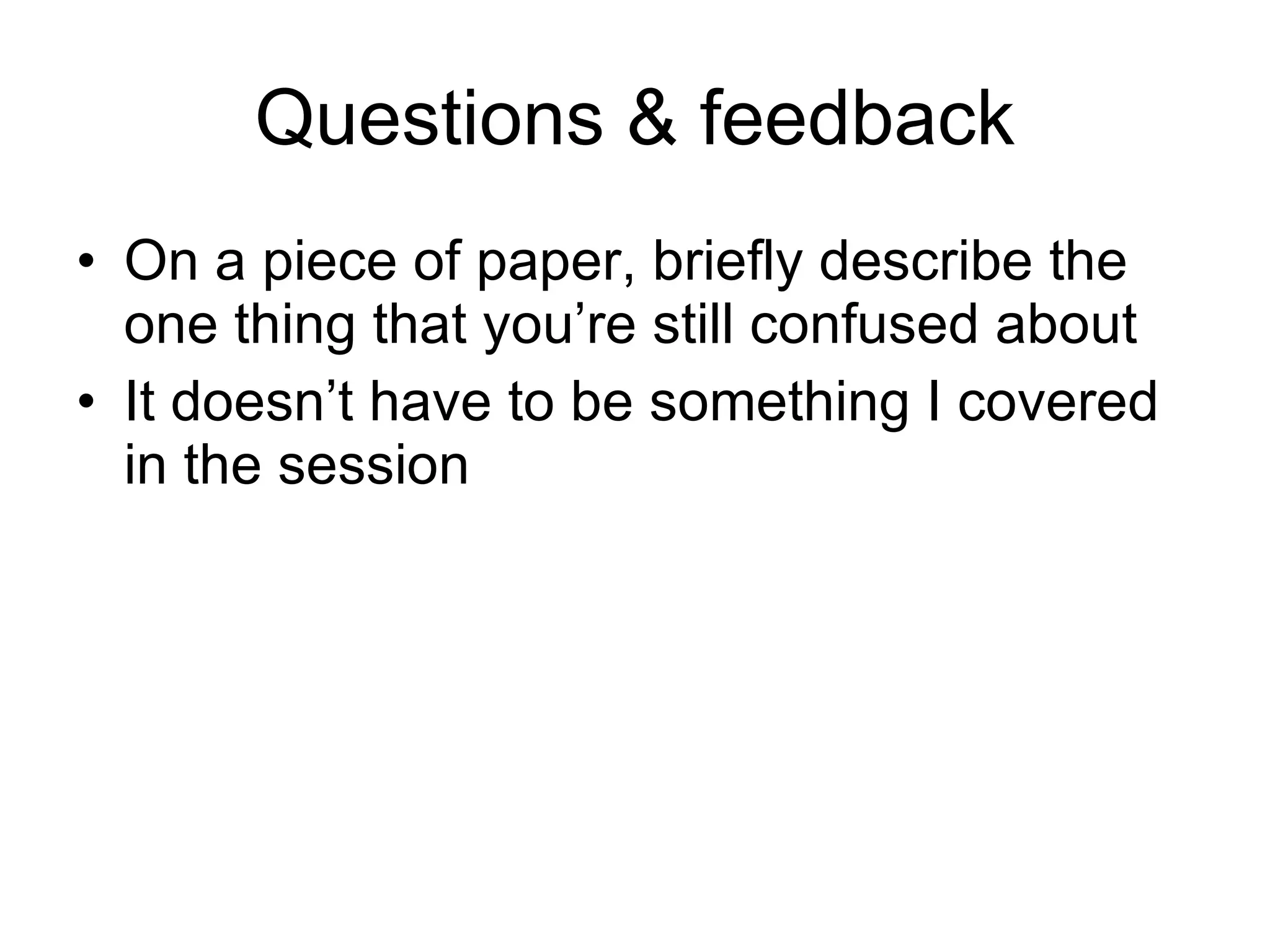 Questions & feedback

• On a piece of paper, briefly describe the one thing that you’re still confused about
• It doesn’t have to be something I covered in the session